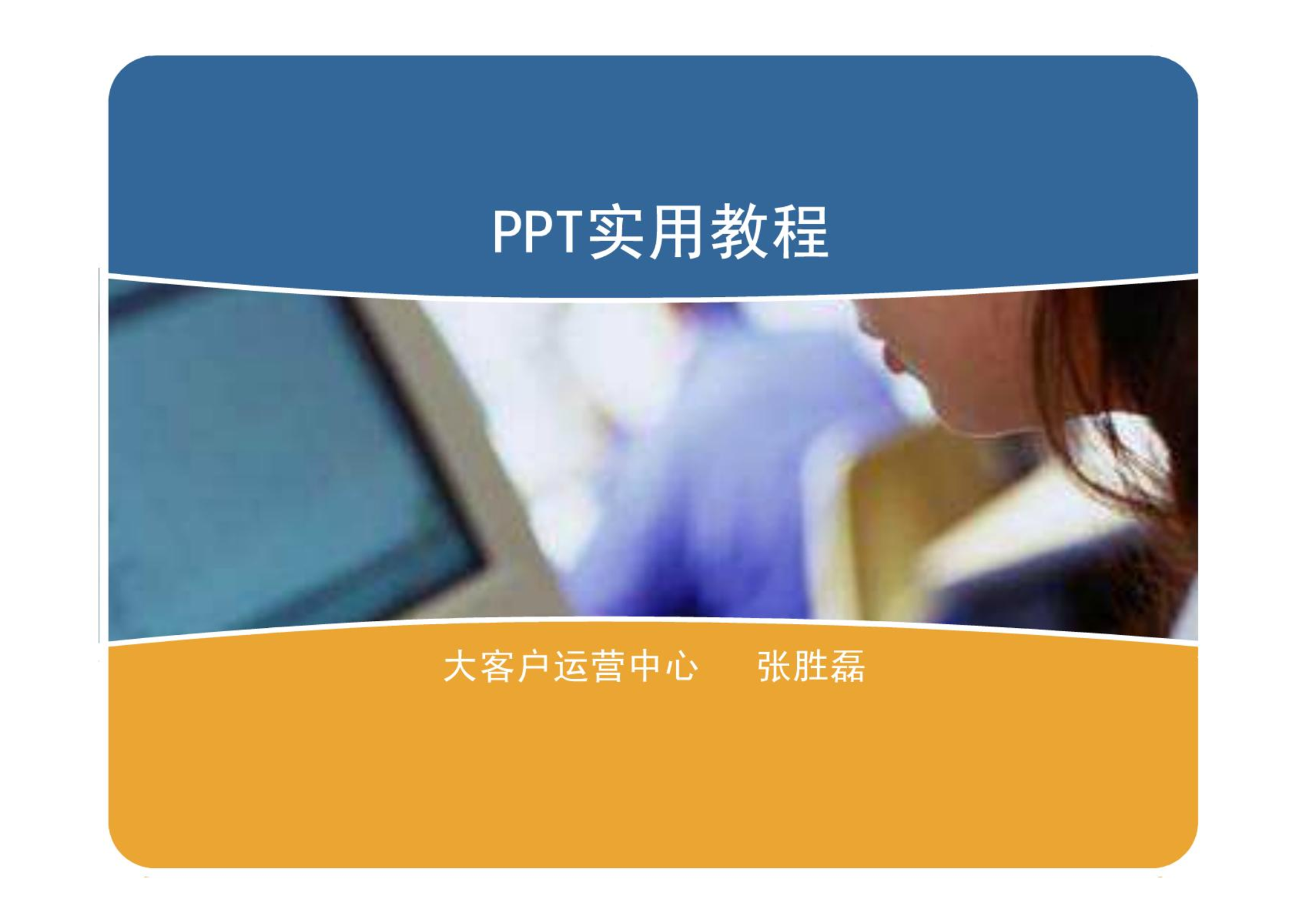 PPT实用教程

大客户运营中心　　张胜磊